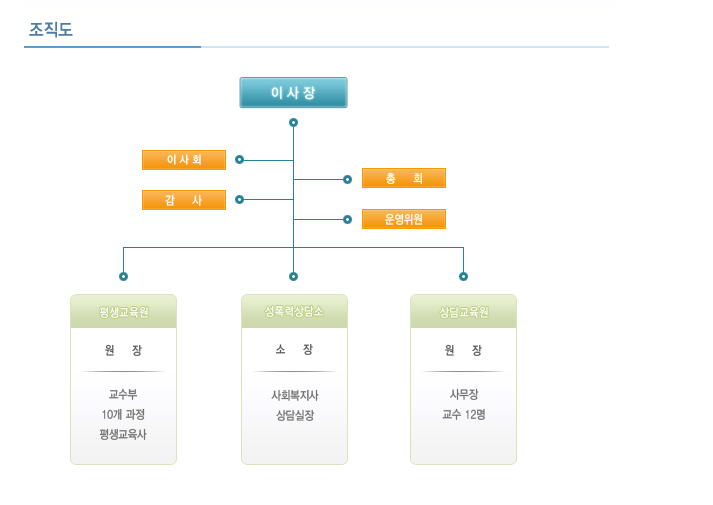 조직도

이 사 장

이 사 회

감 사

총 회

운영위원

평생교육원

원 장

교수부
10개 과정
평생교육사

성폭력상담소

소 장

사회복지사
상담실장

상담교육원

원 장

사무장
교수 12명